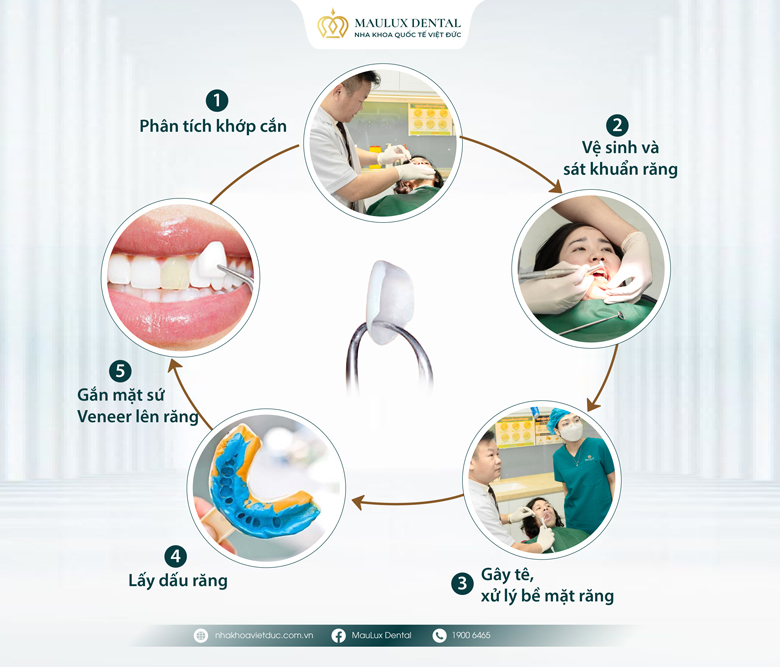 MAULUX DENTAL
NHA KHOA QUỐC TẾ VIỆT ĐỨC

1
Phân tích khớp cắn

2
Vệ sinh và sát khuẩn răng

3
Gây tê, xử lý bề mặt răng

4
Lấy dấu răng

5
Gắn mặt sứ Veneer lên răng

nhakhoavietduc.com.vn
MauLux Dental
1900 6465